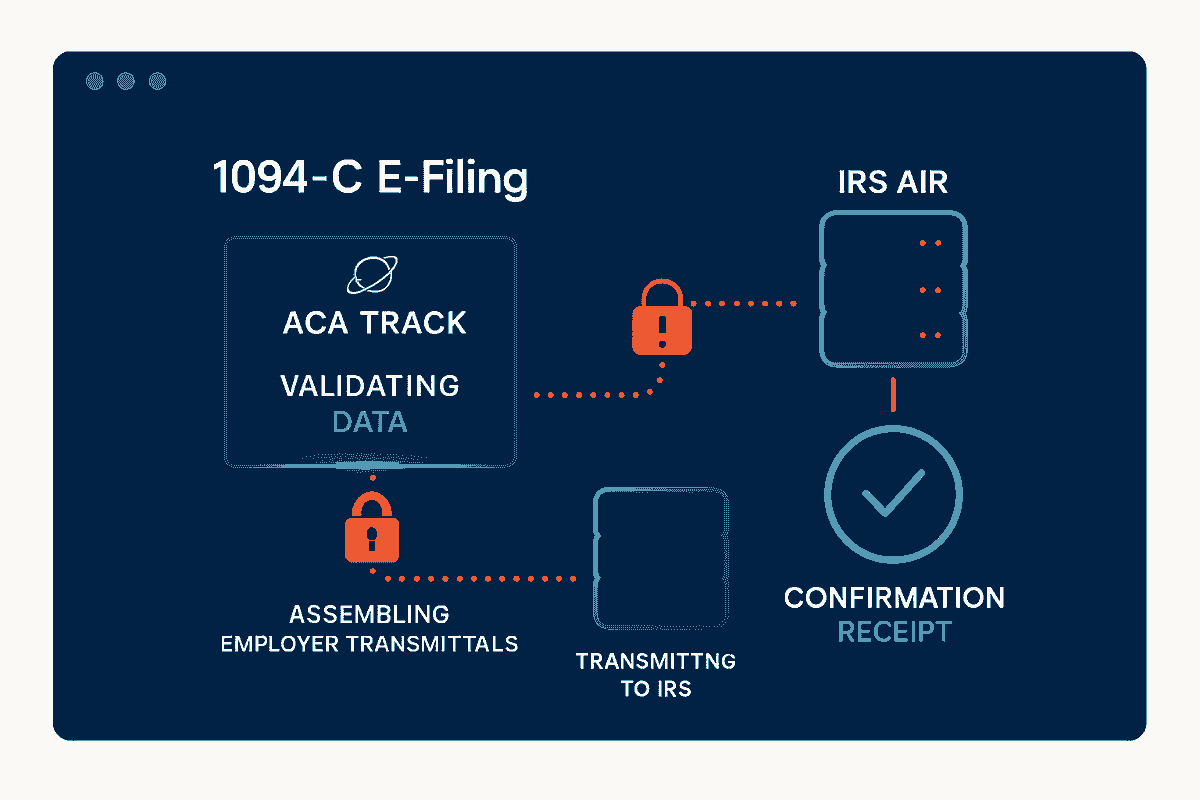 1094-C E-Filing

ACA TRACK

VALIDATING DATA

IRS AIR

ASSEMBLING EMPLOYER TRANSMITTALS

TRANSMITTNG TO IRS

CONFIRMATION RECEIPT